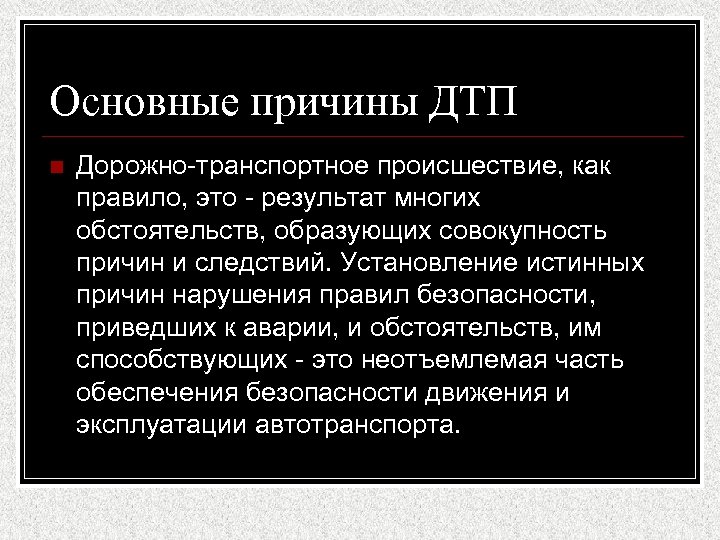 Основные причины ДТП

Дорожно-транспортное происшествие, как правило, это - результат многих обстоятельств, образующих совокупность причин и следствий. Установление истинных причин нарушения правил безопасности, приведших к аварии, и обстоятельств, им способствующих - это неотъемлемая часть обеспечения безопасности движения и эксплуатации автотранспорта.